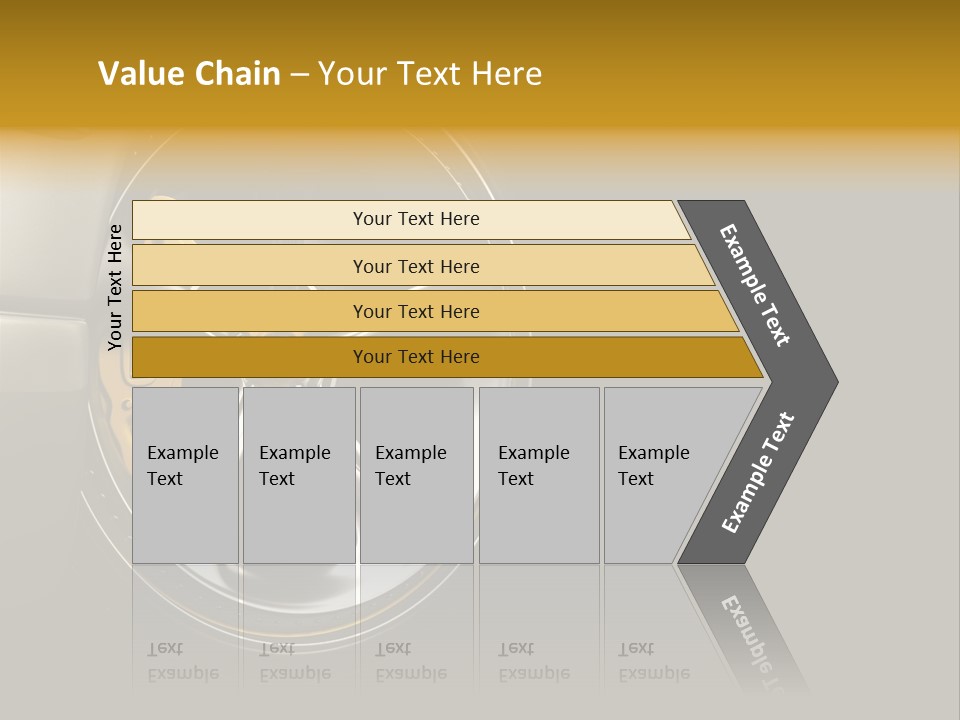 Value Chain – Your Text Here

Your Text Here

Your Text Here

Your Text Here

Your Text Here

Your Text Here

Example Text

Example Text

Example Text

Example Text

Example Text

Example Text

Example Text